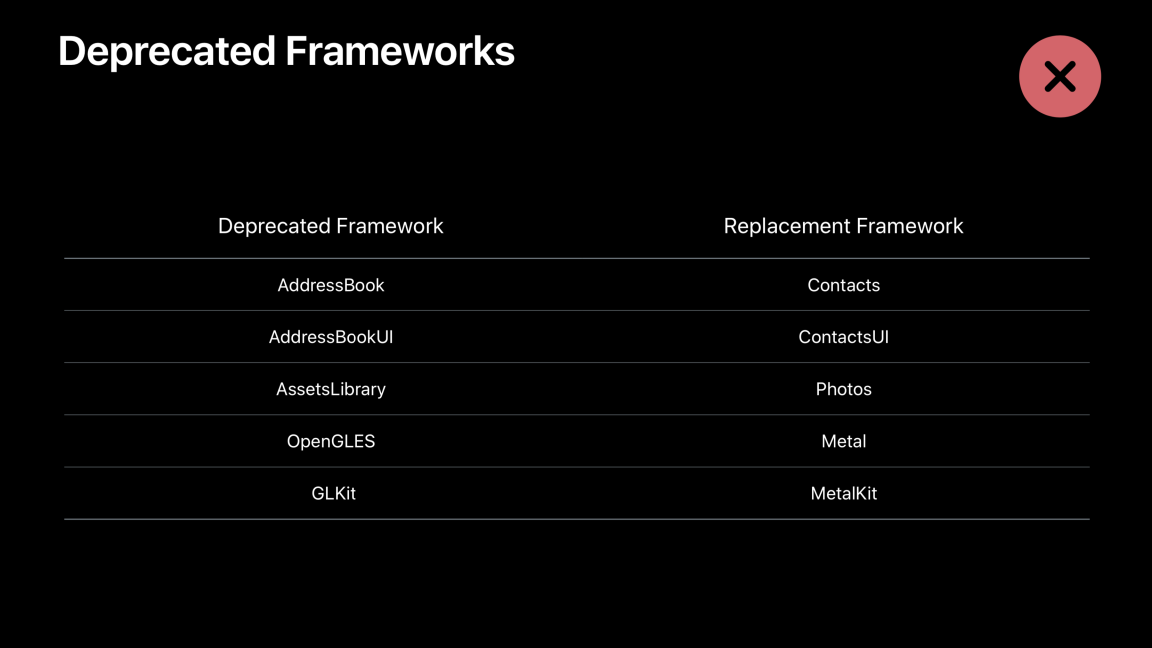 Deprecated Frameworks

| Deprecated Framework | Replacement Framework |
|---|---|
| AddressBook | Contacts |
| AddressBookUI | ContactsUI |
| AssetsLibrary | Photos |
| OpenGLES | Metal |
| GLKit | MetalKit |